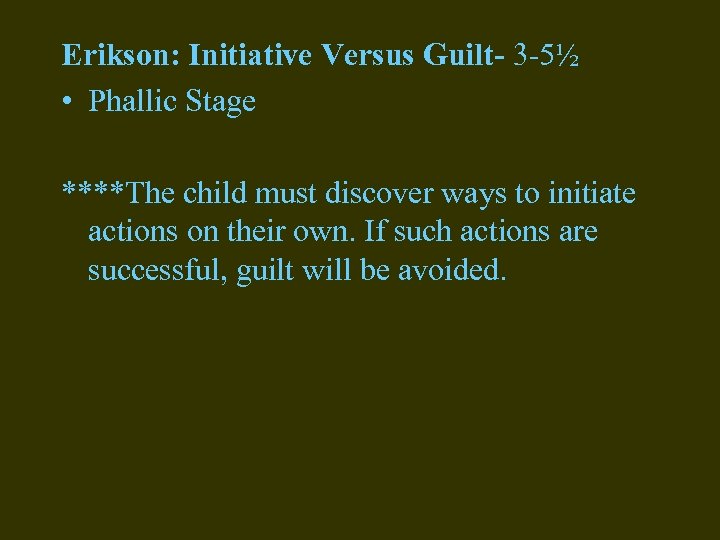 Erikson: Initiative Versus Guilt- 3-5½

• Phallic Stage

****The child must discover ways to initiate actions on their own. If such actions are successful, guilt will be avoided.